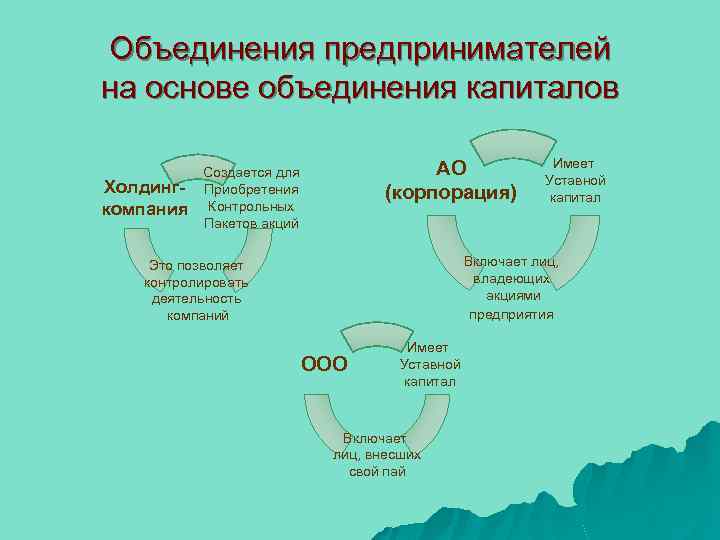 Объединения предпринимателей на основе объединения капиталов

Холдинг-компания

Создается для Приобретения Контрольных Пакетов акций

Это позволяет контролировать деятельность компаний

АО (корпорация)

Имеет Уставной капитал

Включает лиц, владеющих акциями предприятия

ООО

Имеет Уставной капитал

Включает лиц, внесших свой пай